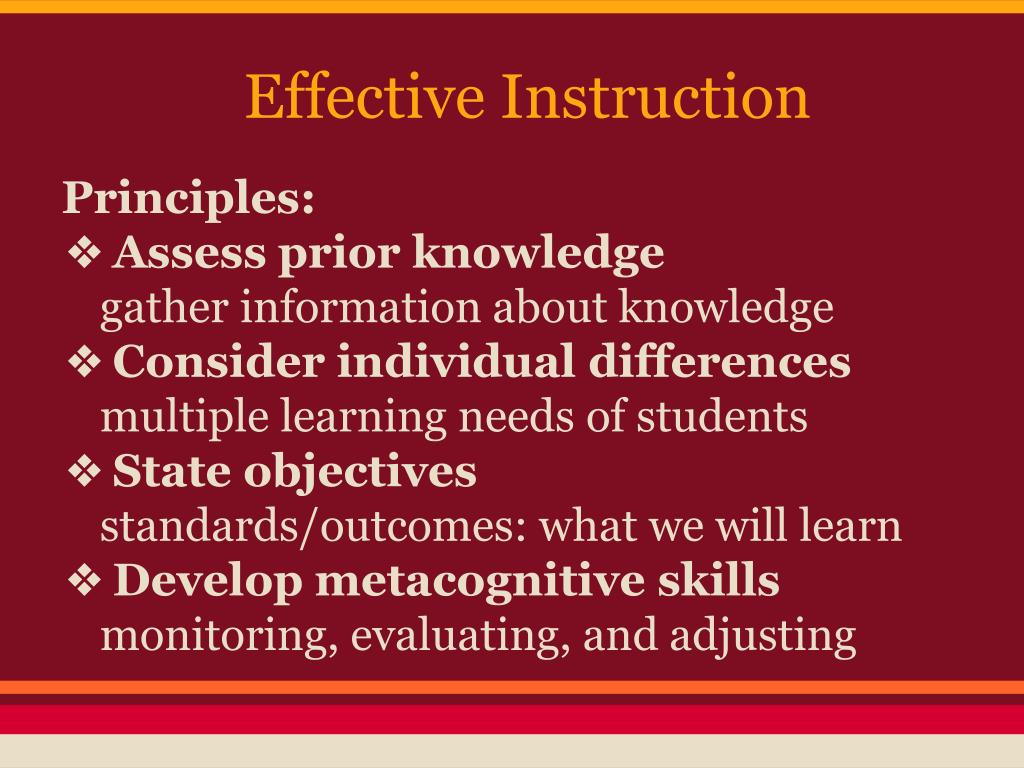 Effective Instruction

Principles:
❖ Assess prior knowledge
gather information about knowledge
❖ Consider individual differences
multiple learning needs of students
❖ State objectives
standards/outcomes: what we will learn
❖ Develop metacognitive skills
monitoring, evaluating, and adjusting